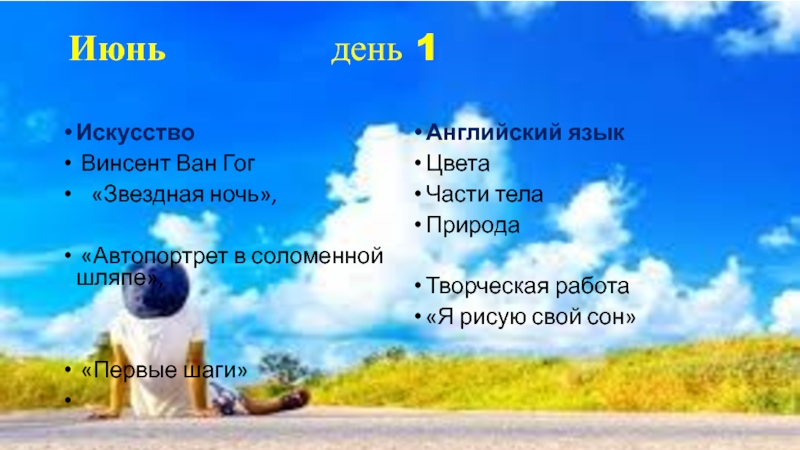 Июнь день 1

• Искусство
• Винсент Ван Гог
• «Звездная ночь»,

• «Автопортрет в соломенной шляпе»,

• «Первые шаги»
•

• Английский язык
• Цвета
• Части тела
• Природа

• Творческая работа
• «Я рисую свой сон»